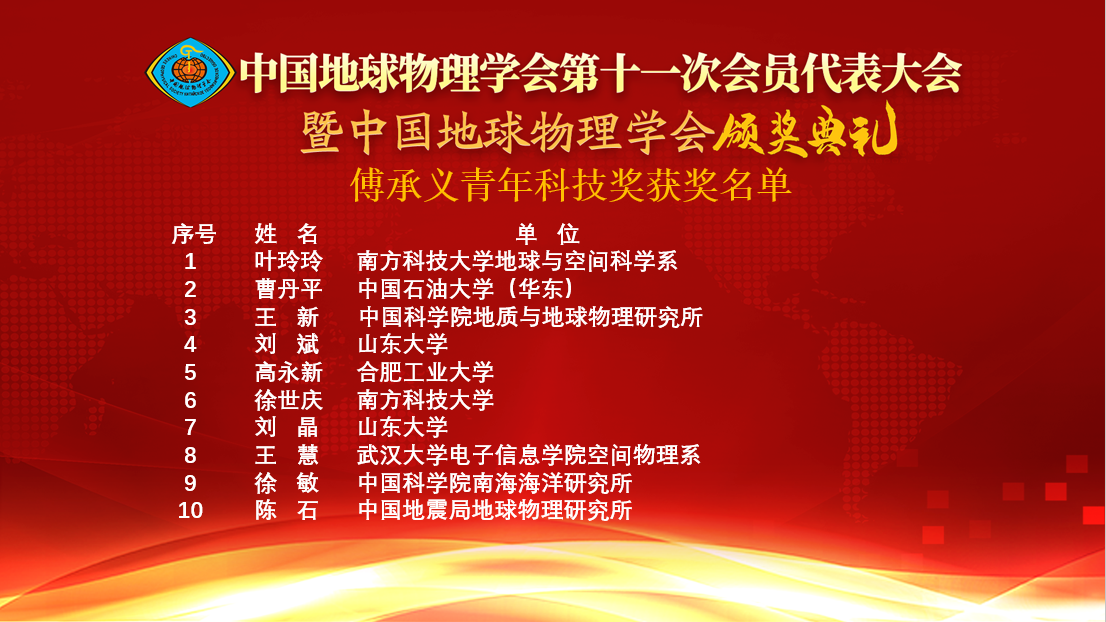 中国地球物理学会第十一次会员代表大会
暨中国地球物理学会颁奖典礼
傅承义青年科技奖获奖名单

| 序号 | 姓 名 | 单 位 |
|---|---|---|
| 1 | 叶玲玲 | 南方科技大学地球与空间科学系 |
| 2 | 曹丹平 | 中国石油大学（华东） |
| 3 | 王 新 | 中国科学院地质与地球物理研究所 |
| 4 | 刘 斌 | 山东大学 |
| 5 | 高永新 | 合肥工业大学 |
| 6 | 徐世庆 | 南方科技大学 |
| 7 | 刘 晶 | 山东大学 |
| 8 | 王 慧 | 武汉大学电子信息学院空间物理系 |
| 9 | 徐 敏 | 中国科学院南海海洋研究所 |
| 10 | 陈 石 | 中国地震局地球物理研究所 |